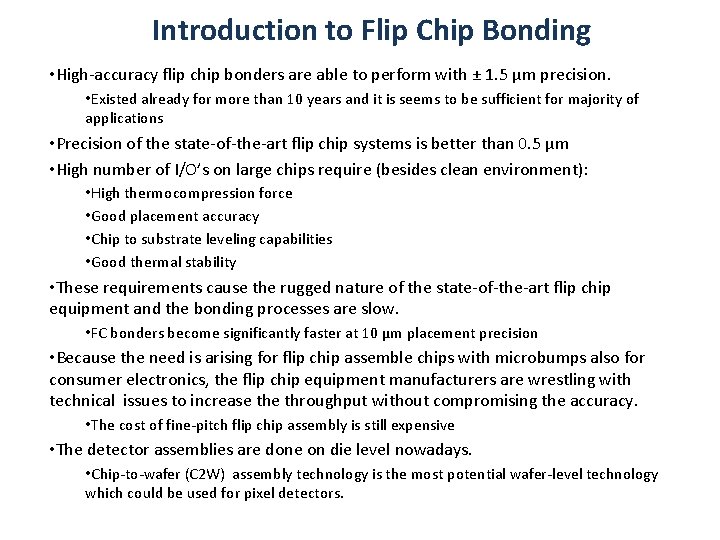 Introduction to Flip Chip Bonding

•High-accuracy flip chip bonders are able to perform with ± 1.5 µm precision.

•Existed already for more than 10 years and it is seems to be sufficient for majority of applications

•Precision of the state-of-the-art flip chip systems is better than 0.5 µm

•High number of I/O's on large chips require (besides clean environment):

•High thermocompression force

•Good placement accuracy

•Chip to substrate leveling capabilities

•Good thermal stability

•These requirements cause the rugged nature of the state-of-the-art flip chip equipment and the bonding processes are slow.

•FC bonders become significantly faster at 10 µm placement precision

•Because the need is arising for flip chip assemble chips with microbumps also for consumer electronics, the flip chip equipment manufacturers are wrestling with technical issues to increase the throughput without compromising the accuracy.

•The cost of fine-pitch flip chip assembly is still expensive

•The detector assemblies are done on die level nowadays.

•Chip-to-wafer (C2W) assembly technology is the most potential wafer-level technology which could be used for pixel detectors.